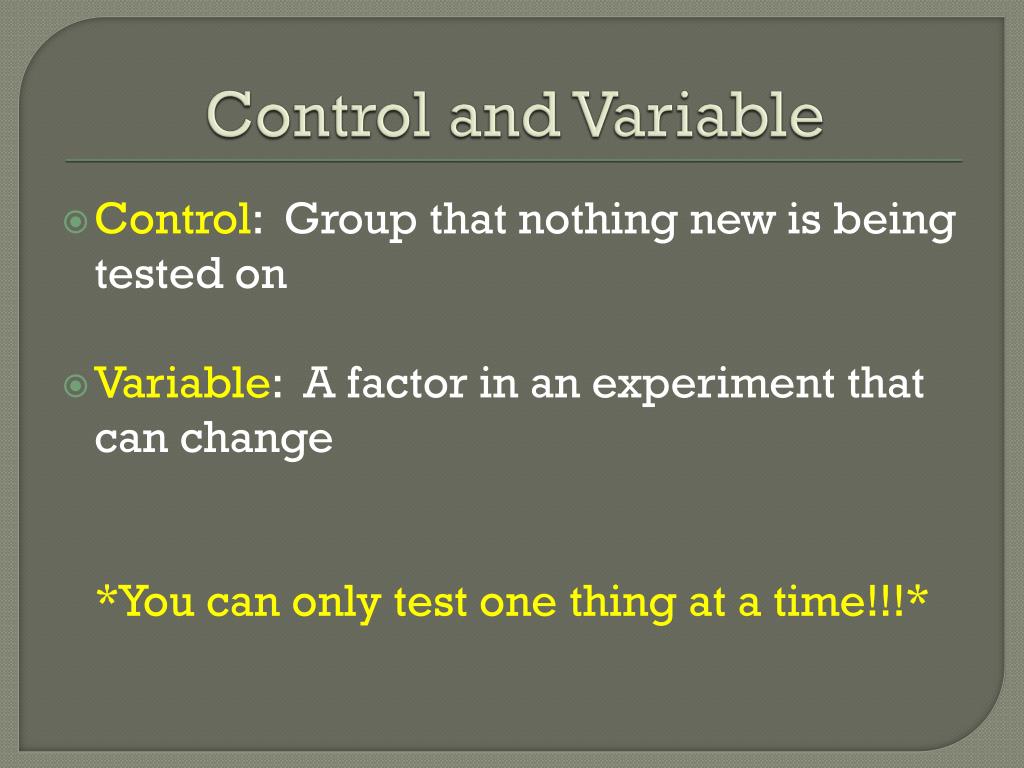 Control and Variable

Control: Group that nothing new is being tested on

Variable: A factor in an experiment that can change

*You can only test one thing at a time!!!*